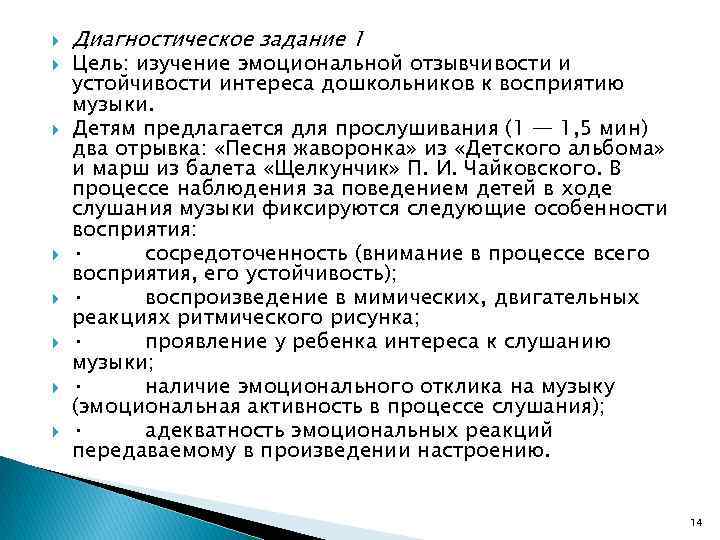 Диагностическое задание 1

Цель: изучение эмоциональной отзывчивости и устойчивости интереса дошкольников к восприятию музыки.

Детям предлагается для прослушивания (1 — 1,5 мин) два отрывка: «Песня жаворонка» из «Детского альбома» и марш из балета «Щелкунчик» П. И. Чайковского. В процессе наблюдения за поведением детей в ходе слушания музыки фиксируются следующие особенности восприятия:

· сосредоточенность (внимание в процессе всего восприятия, его устойчивость);

· воспроизведение в мимических, двигательных реакциях ритмического рисунка;

· проявление у ребенка интереса к слушанию музыки;

· наличие эмоционального отклика на музыку (эмоциональная активность в процессе слушания);

· адекватность эмоциональных реакций передаваемому в произведении настроению.

14